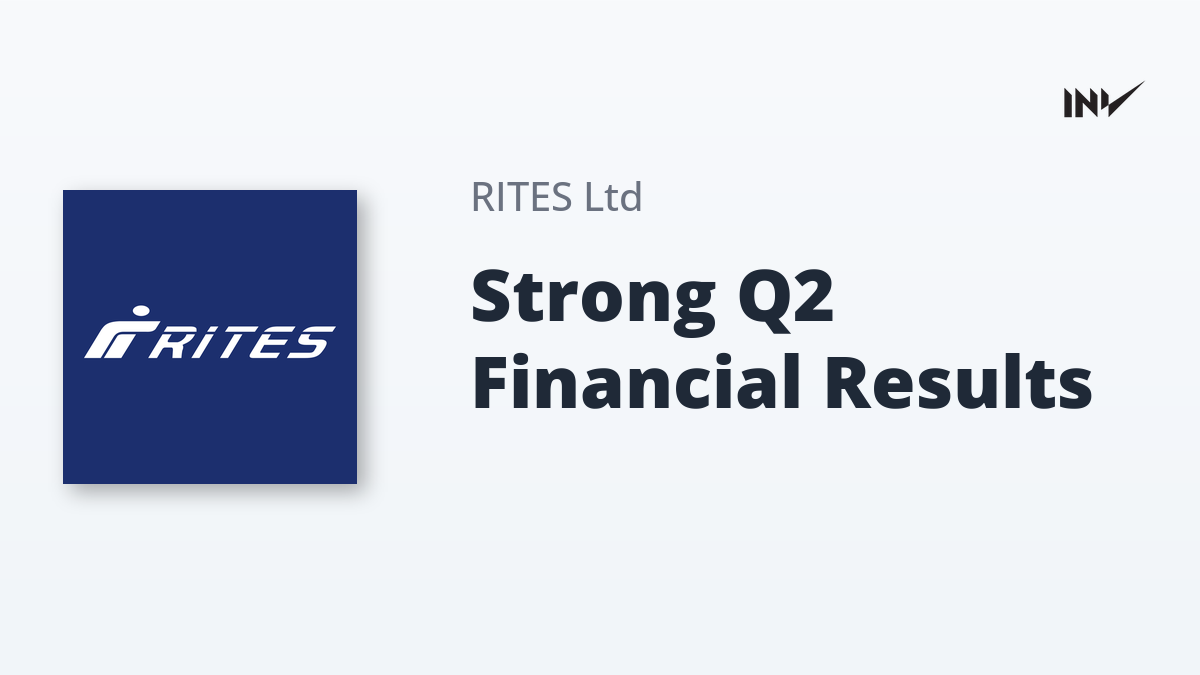 INV

RITES

RITES Ltd

Strong Q2 Financial Results